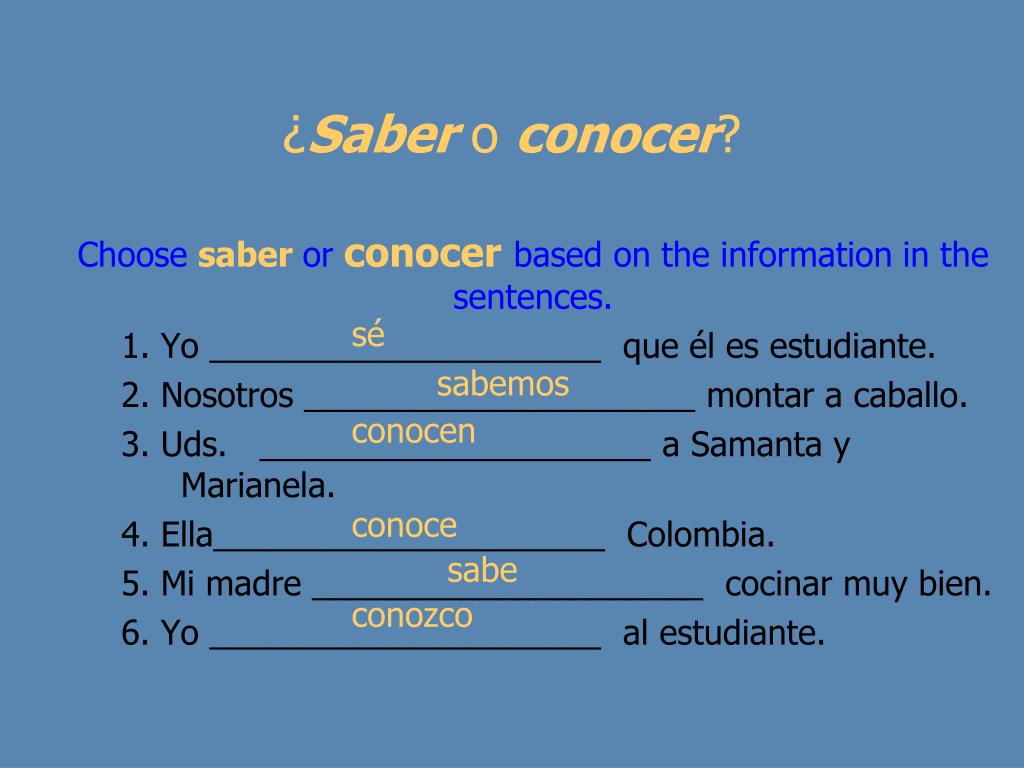 ¿Saber o conocer?

Choose saber or conocer based on the information in the sentences.

1. Yo sé ______________________ que él es estudiante.
2. Nosotros sabemos ______________________ montar a caballo.
3. Uds. conocen ______________________ a Samanta y Marianela.
4. Ella conoce ______________________ Colombia.
5. Mi madre sabe ______________________ cocinar muy bien.
6. Yo conozco ______________________ al estudiante.